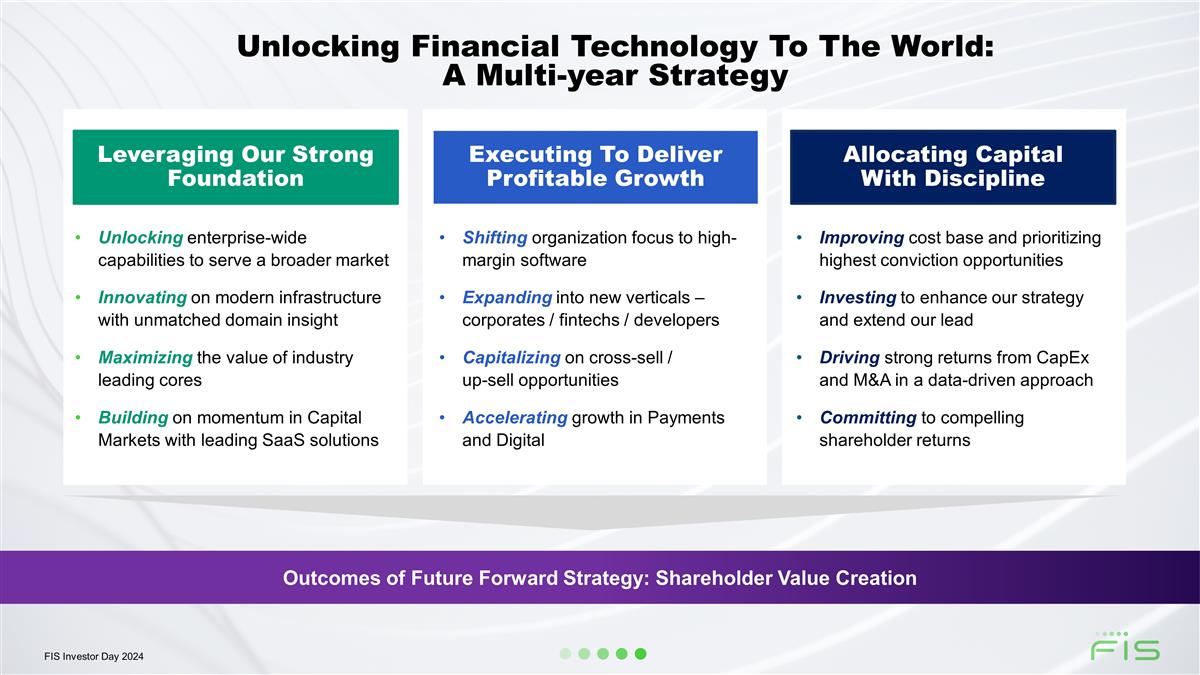 Unlocking Financial Technology To The World: A Multi-year Strategy

Leveraging Our Strong Foundation

• Unlocking enterprise-wide capabilities to serve a broader market
• Innovating on modern infrastructure with unmatched domain insight
• Maximizing the value of industry leading cores
• Building on momentum in Capital Markets with leading SaaS solutions

Executing To Deliver Profitable Growth

• Shifting organization focus to high-margin software
• Expanding into new verticals – corporates / fintechs / developers
• Capitalizing on cross-sell / up-sell opportunities
• Accelerating growth in Payments and Digital

Allocating Capital With Discipline

• Improving cost base and prioritizing highest conviction opportunities
• Investing to enhance our strategy and extend our lead
• Driving strong returns from CapEx and M&A in a data-driven approach
• Committing to compelling shareholder returns

Outcomes of Future Forward Strategy: Shareholder Value Creation

FIS Investor Day 2024

FIS